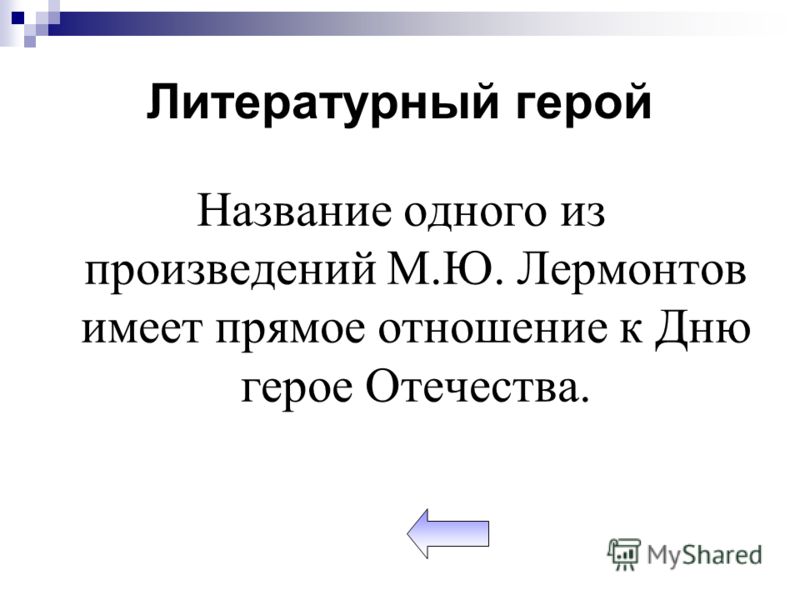 Литературный герой

Название одного из произведений М.Ю. Лермонтов имеет прямое отношение к Дню герое Отечества.

MyShared